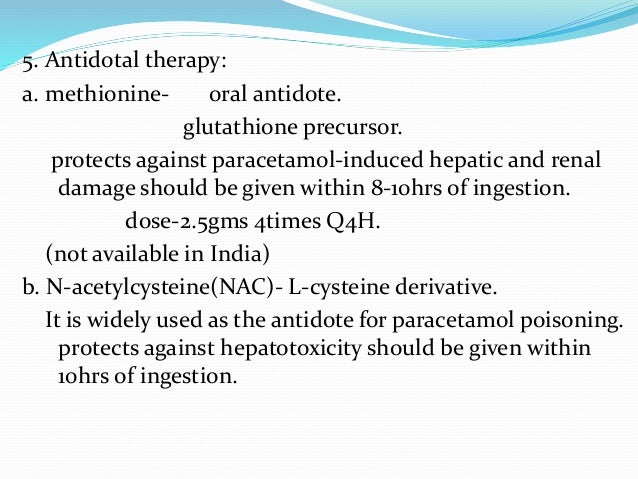 5. Antidotal therapy:
a. methionine- oral antidote.
glutathione precursor.
protects against paracetamol-induced hepatic and renal damage should be given within 8-10hrs of ingestion.
dose-2.5gms 4times Q4H.
(not available in India)
b. N-acetylcysteine(NAC)- L-cysteine derivative.
It is widely used as the antidote for paracetamol poisoning. protects against hepatotoxicity should be given within 10hrs of ingestion.